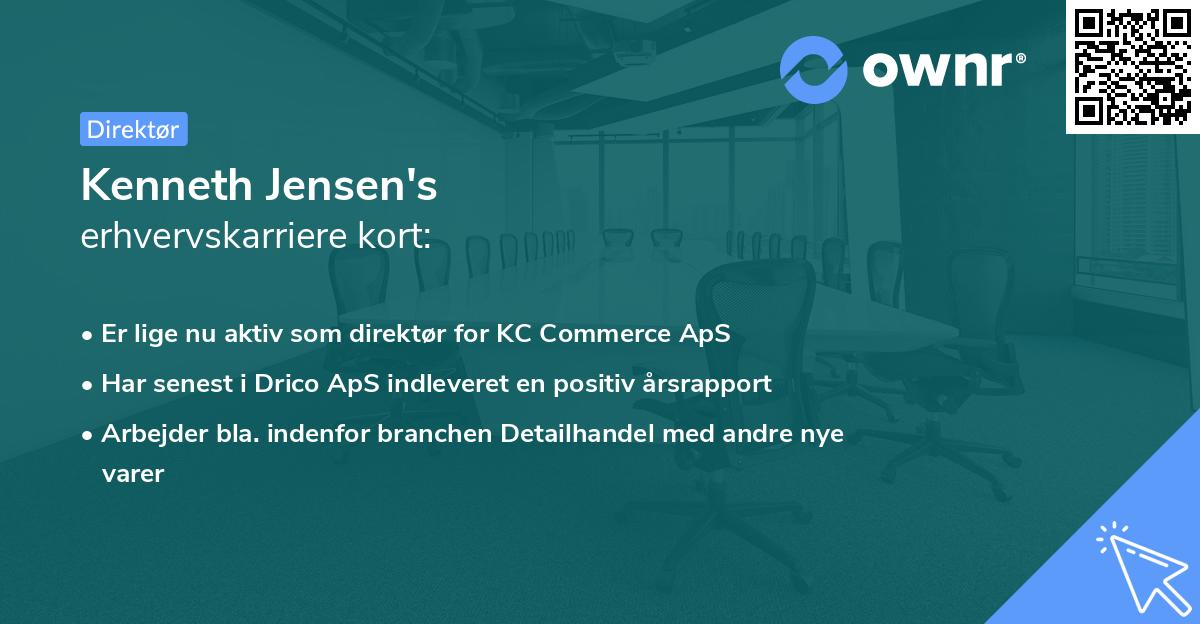 ownr®

Direktør

Kenneth Jensen's
erhvervskarriere kort:

• Er lige nu aktiv som direktør for KC Commerce ApS
• Har senest i Drico ApS indleveret en positiv årsrapport
• Arbejder bla. indenfor branchen Detailhandel med andre nye varer